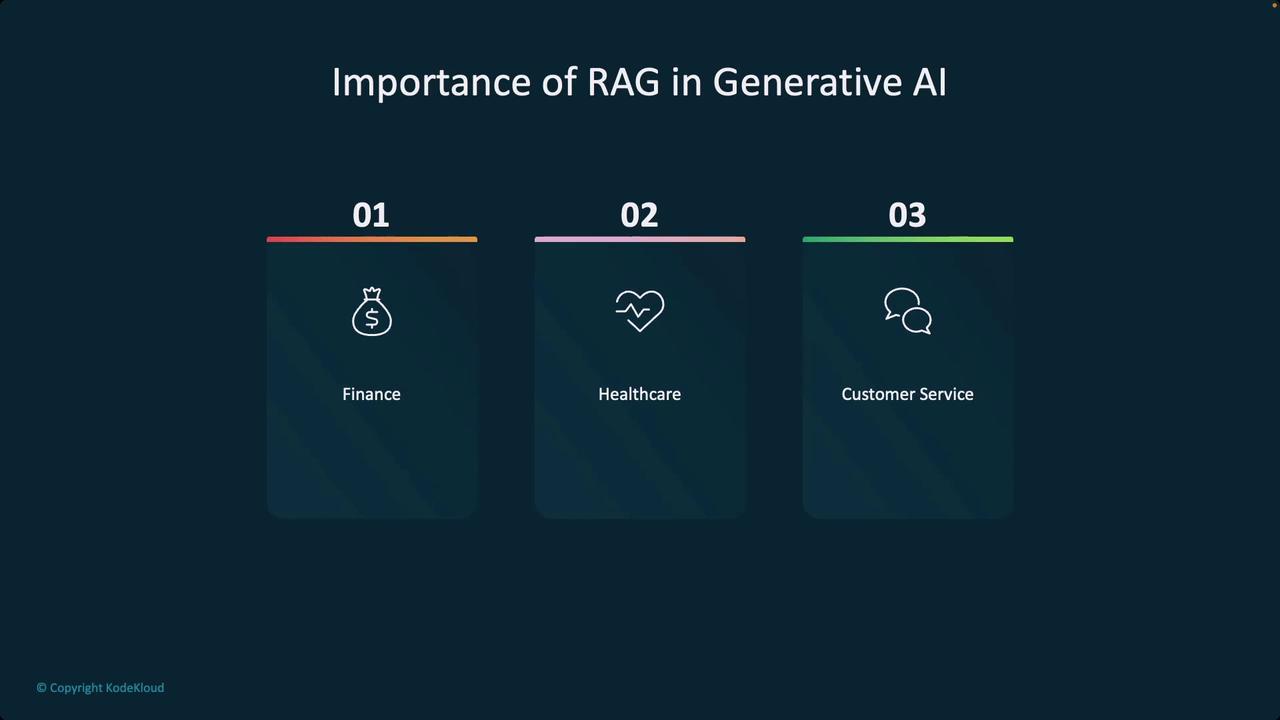 Importance of RAG in Generative AI

01

Finance

02

Healthcare

03

Customer Service

© Copyright KodeKloud